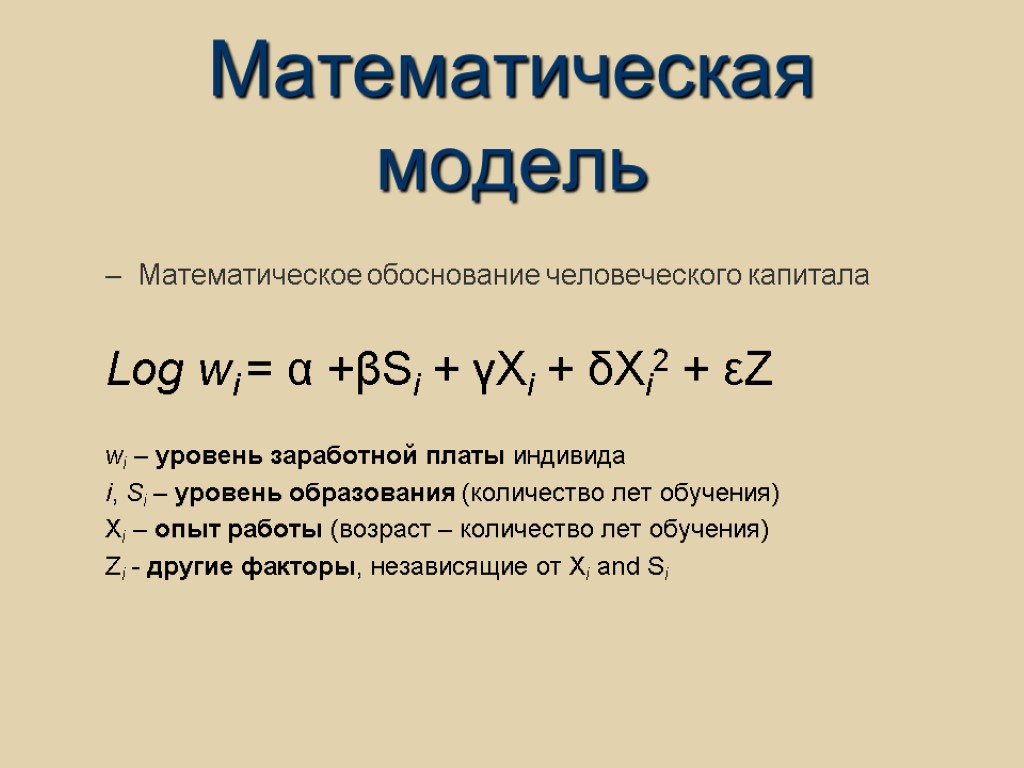 Математическая модель

– Математическое обоснование человеческого капитала

$Log\ w_i = \alpha + \beta S_i + \gamma X_i + \delta X_i^2 + \varepsilon Z$

$w_i$ – уровень заработной платы индивида

$i$, $S_i$ – уровень образования (количество лет обучения)

$X_i$ – опыт работы (возраст – количество лет обучения)

$Z_i$ - другие факторы, независящие от $X_i$ and $S_i$